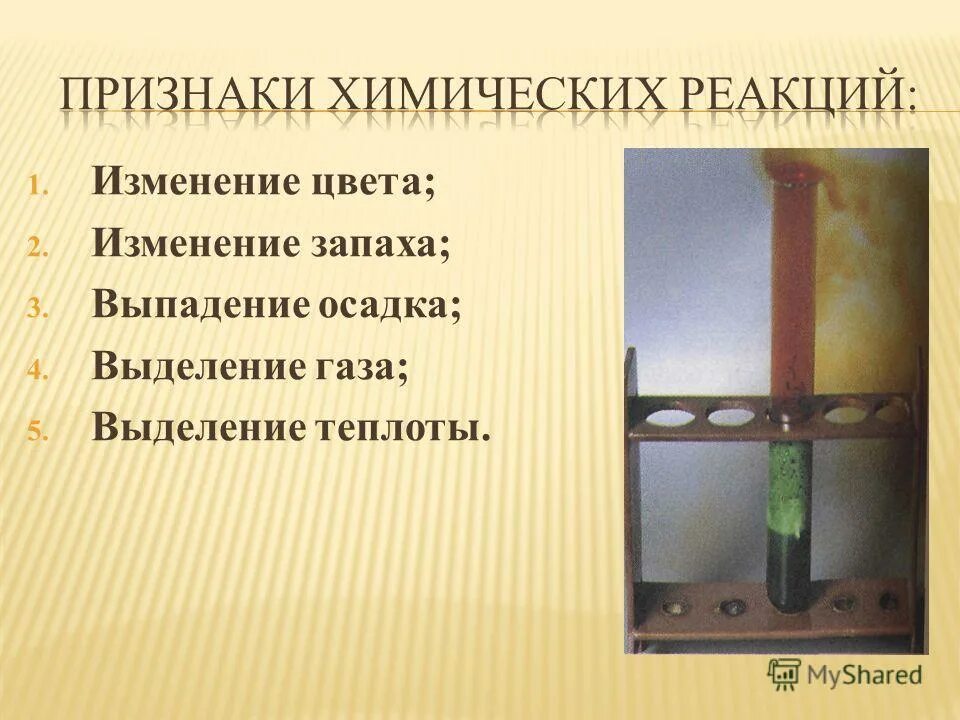 ПРИЗНАКИ ХИМИЧЕСКИХ РЕАКЦИЙ:

1. Изменение цвета;
2. Изменение запаха;
3. Выпадение осадка;
4. Выделение газа;
5. Выделение теплоты.

MyShared